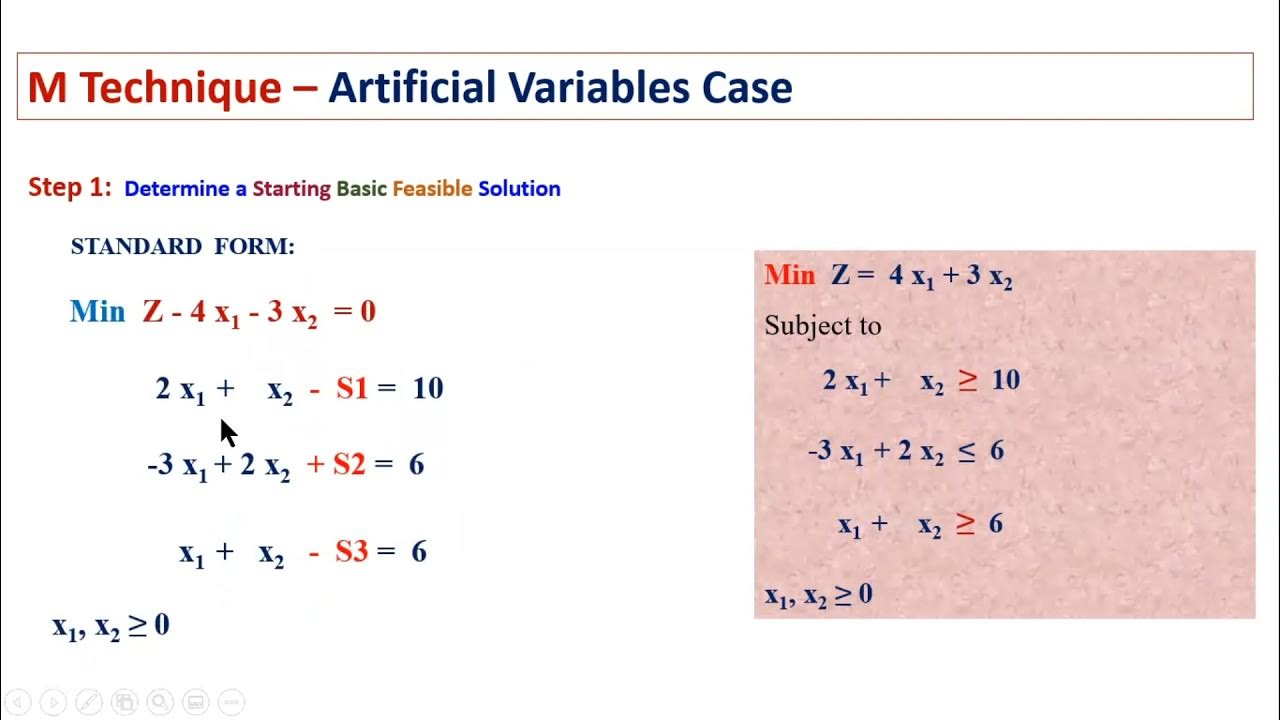 M Technique – Artificial Variables Case

Step 1: Determine a Starting Basic Feasible Solution

STANDARD FORM:

Min $Z - 4x_1 - 3x_2 = 0$

$2x_1 + x_2 - S1 = 10$

$-3x_1 + 2x_2 + S2 = 6$

$x_1 + x_2 - S3 = 6$

$x_1, x_2 \geq 0$

Min $Z = 4x_1 + 3x_2$

Subject to

$2x_1 + x_2 \geq 10$

$-3x_1 + 2x_2 \leq 6$

$x_1 + x_2 \geq 6$

$x_1, x_2 \geq 0$